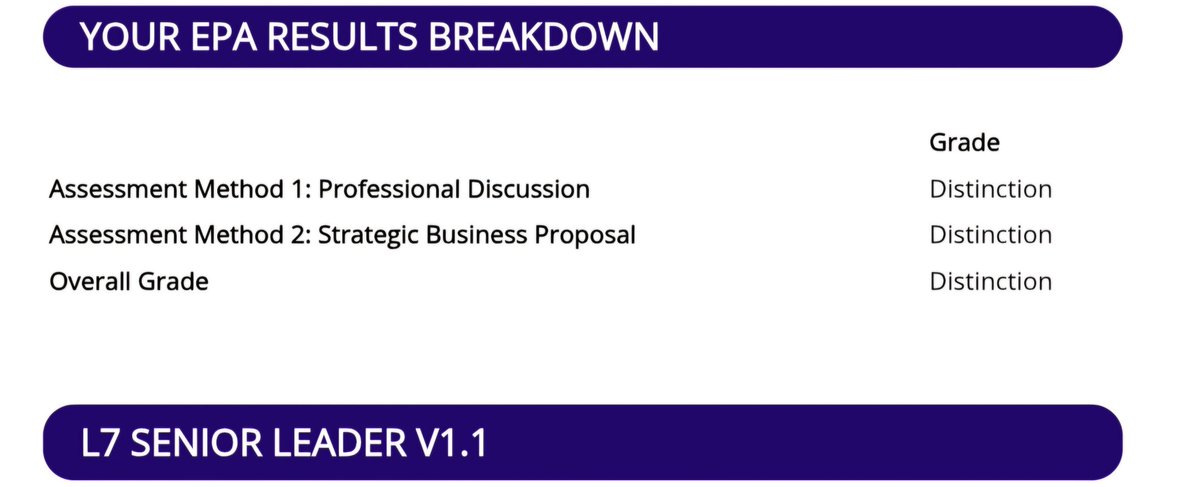 YOUR EPA RESULTS BREAKDOWN

| | Grade |
|---|---|
| Assessment Method 1: Professional Discussion | Distinction |
| Assessment Method 2: Strategic Business Proposal | Distinction |
| Overall Grade | Distinction |

L7 SENIOR LEADER V1.1